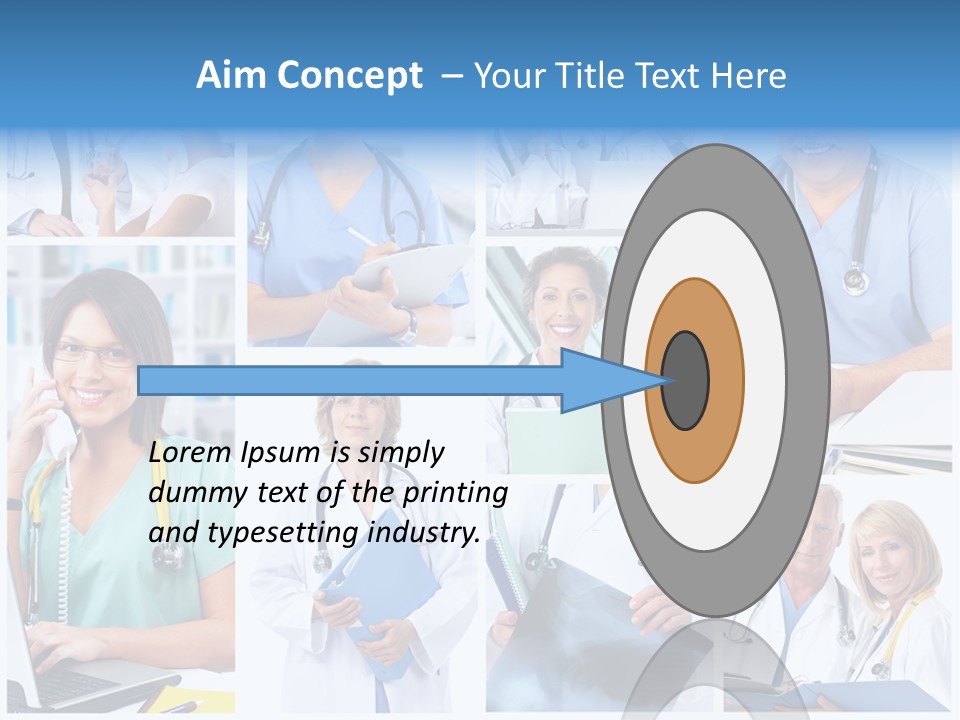 Aim Concept – Your Title Text Here

Lorem Ipsum is simply dummy text of the printing and typesetting industry.